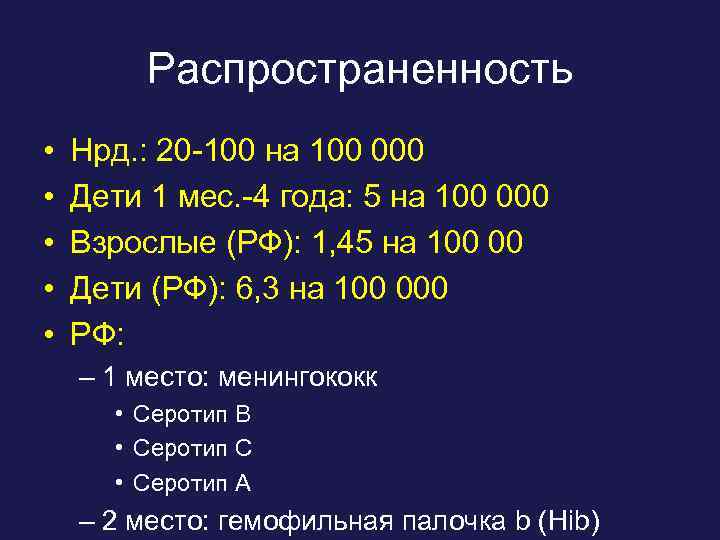 Распространенность

• Нрд.: 20-100 на 100 000
• Дети 1 мес.-4 года: 5 на 100 000
• Взрослые (РФ): 1,45 на 100 00
• Дети (РФ): 6,3 на 100 000
• РФ:
– 1 место: менингококк
• Серотип В
• Серотип С
• Серотип А
– 2 место: гемофильная палочка b (Hib)